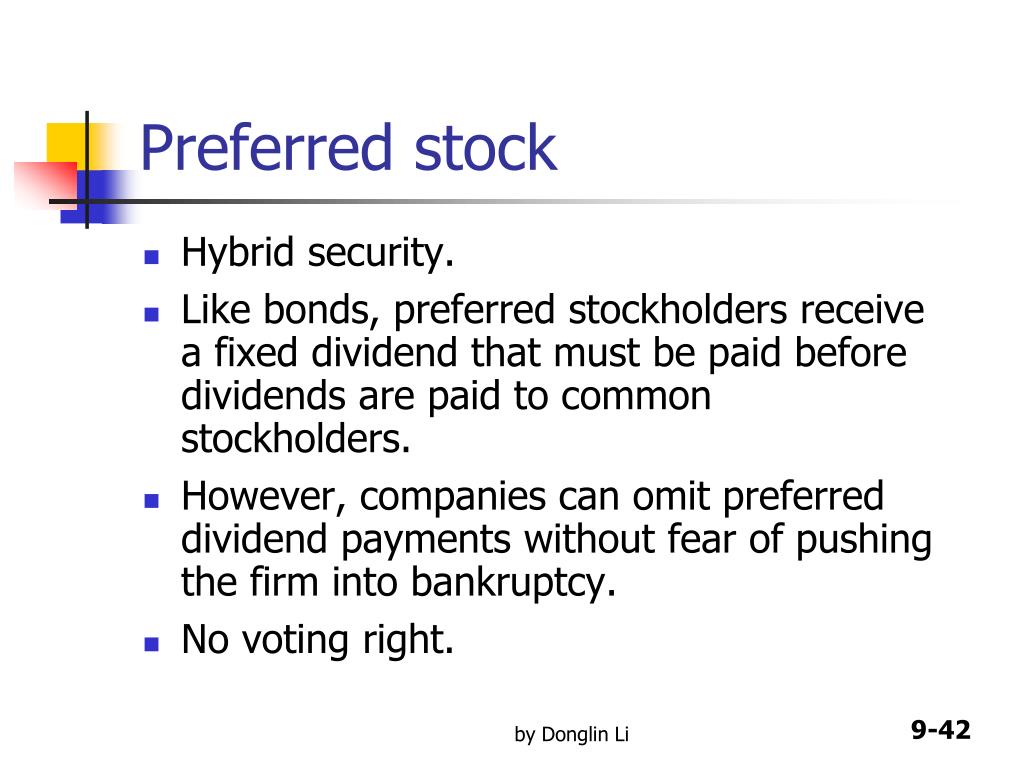 Preferred stock

- Hybrid security.
- Like bonds, preferred stockholders receive a fixed dividend that must be paid before dividends are paid to common stockholders.
- However, companies can omit preferred dividend payments without fear of pushing the firm into bankruptcy.
- No voting right.

by Donglin Li

9-42